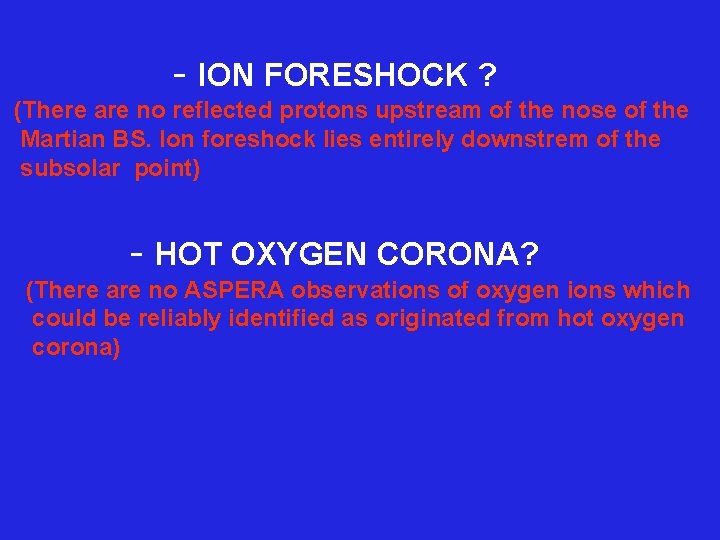 - ION FORESHOCK ?

(There are no reflected protons upstream of the nose of the Martian BS. Ion foreshock lies entirely downstrem of the subsolar point)

- HOT OXYGEN CORONA?

(There are no ASPERA observations of oxygen ions which could be reliably identified as originated from hot oxygen corona)